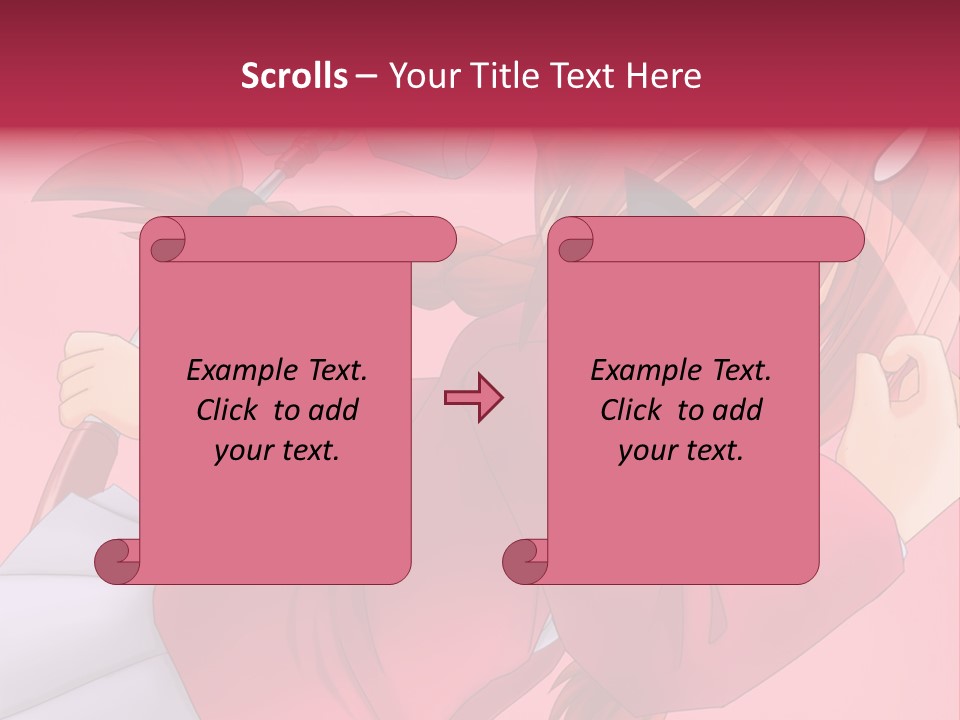 Scrolls – Your Title Text Here

Example Text. Click to add your text.

Example Text. Click to add your text.